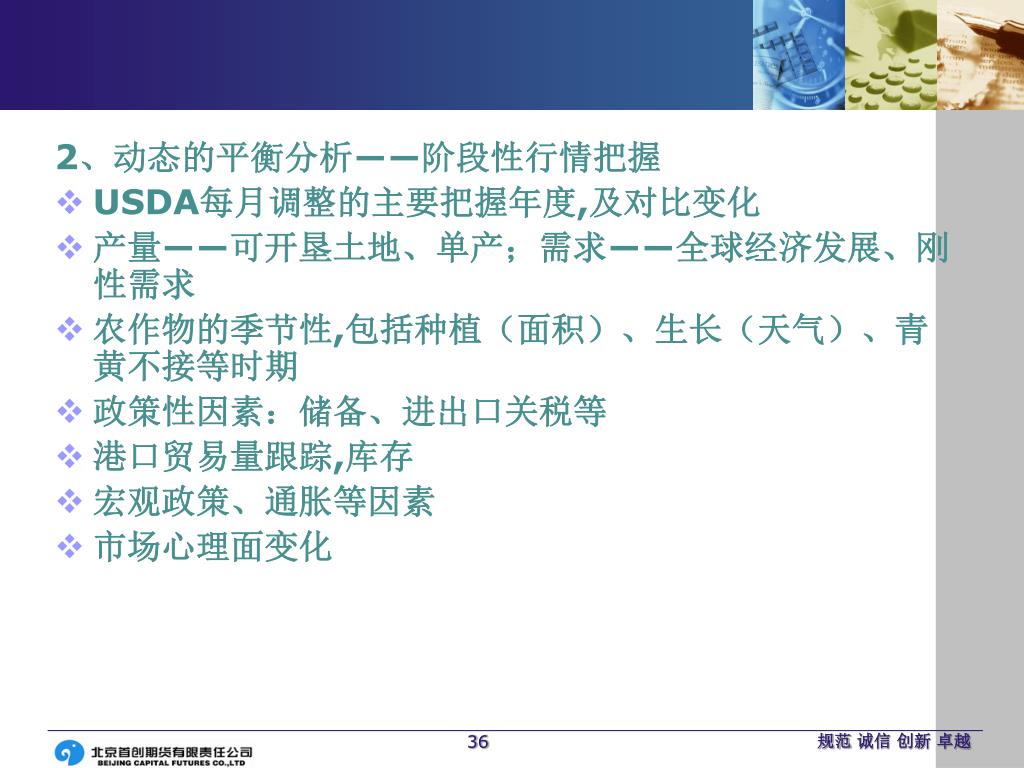 2、动态的平衡分析——阶段性行情把握

❖ USDA每月调整的主要把握年度,及对比变化

❖ 产量——可开垦土地、单产；需求——全球经济发展、刚性需求

❖ 农作物的季节性,包括种植（面积）、生长（天气）、青黄不接等时期

❖ 政策性因素：储备、进出口关税等

❖ 港口贸易量跟踪,库存

❖ 宏观政策、通胀等因素

❖ 市场心理面变化

北京首创期货有限责任公司
BEIJING CAPITAL FUTURES CO.,LTD

36

规范 诚信 创新 卓越